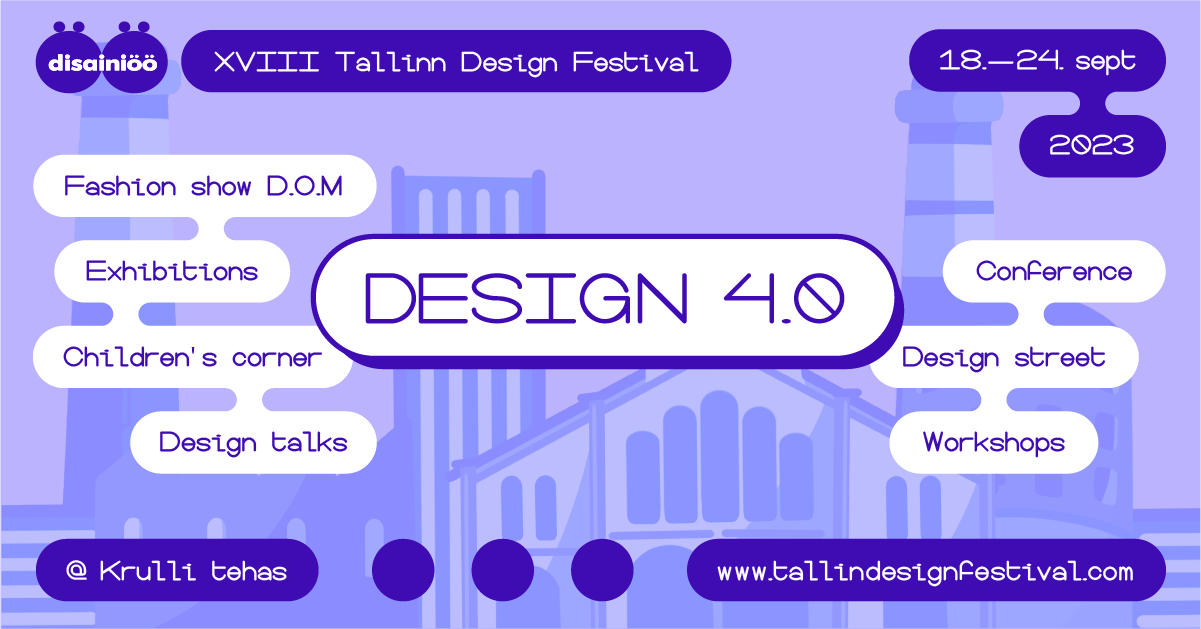 disainiöö

XVIII Tallinn Design Festival

18.—24. sept

2023

Fashion show D.O.M

Exhibitions

Children's corner

Design talks

DESIGN 4.0

Conference

Design street

Workshops

@ Krulli tehas

www.tallindesignfestival.com